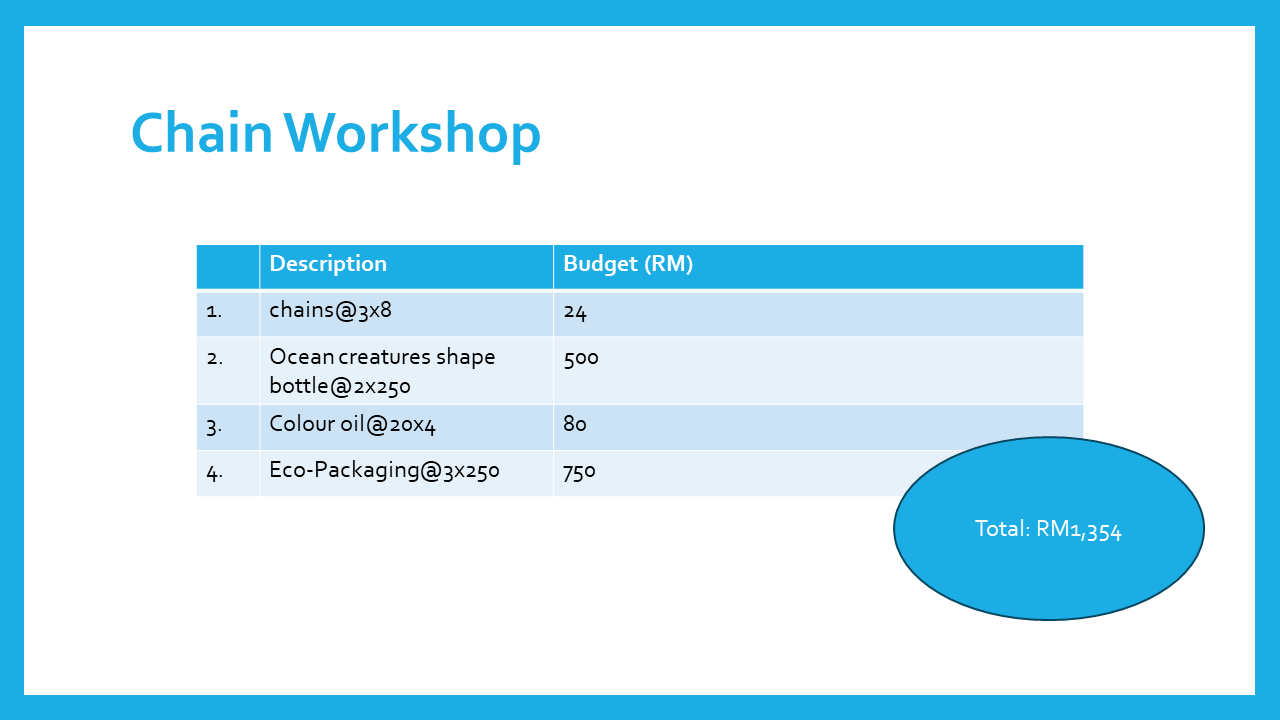 Chain Workshop

| | Description | Budget (RM) |
|---|---|---|
| 1. | chains@3x8 | 24 |
| 2. | Ocean creatures shape bottle@2x250 | 500 |
| 3. | Colour oil@20x4 | 80 |
| 4. | Eco-Packaging@3x250 | 750 |

Total: RM1,354